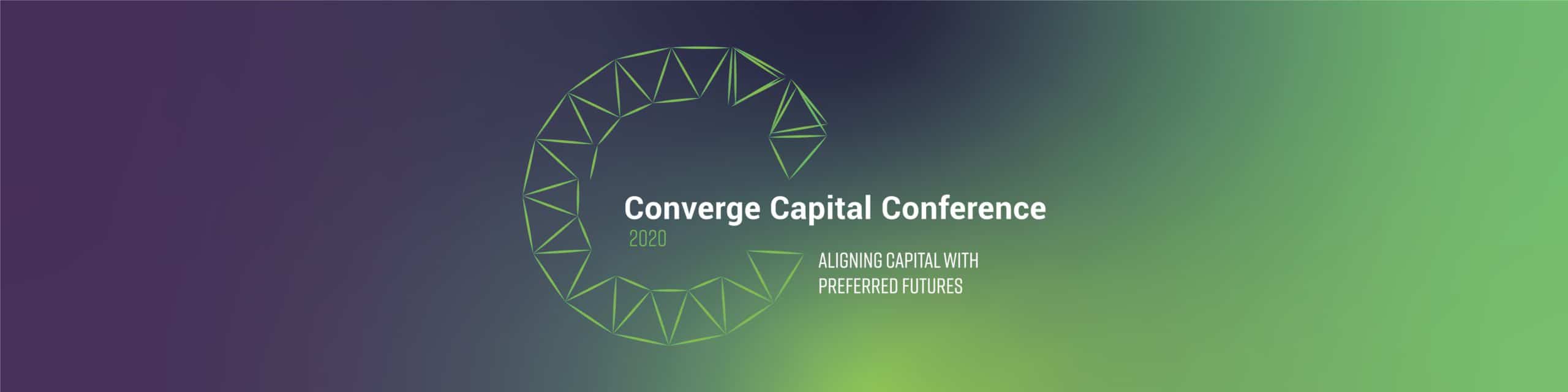 Converge Capital Conference
2020

ALIGNING CAPITAL WITH PREFERRED FUTURES